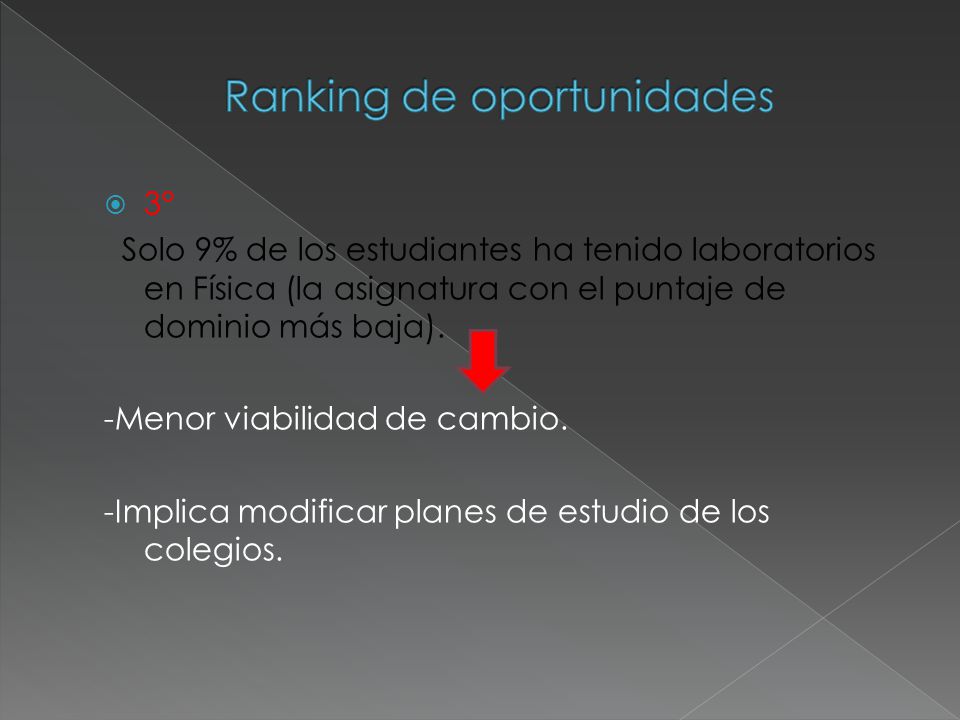 Ranking de oportunidades

3°

Solo 9% de los estudiantes ha tenido laboratorios en Física (la asignatura con el puntaje de dominio más baja).

-Menor viabilidad de cambio.

-Implica modificar planes de estudio de los colegios.